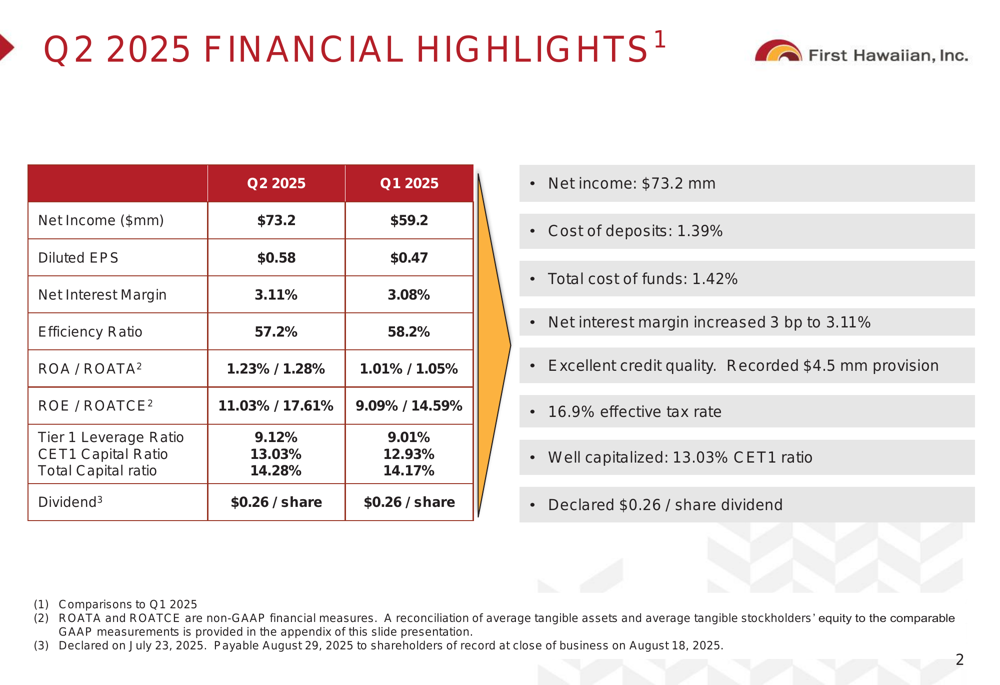 Q2 2025 FINANCIAL HIGHLIGHTS$^1$

First Hawaiian, Inc.

| | Q2 2025 | Q1 2025 |
|---|---|---|
| Net Income ($mm) | $73.2 | $59.2 |
| Diluted EPS | $0.58 | $0.47 |
| Net Interest Margin | 3.11% | 3.08% |
| Efficiency Ratio | 57.2% | 58.2% |
| ROA / ROATA$^2$ | 1.23% / 1.28% | 1.01% / 1.05% |
| ROE / ROATCE$^2$ | 11.03% / 17.61% | 9.09% / 14.59% |
| Tier 1 Leverage Ratio CET1 Capital Ratio Total Capital ratio | 9.12% 13.03% 14.28% | 9.01% 12.93% 14.17% |
| Dividend$^3$ | $0.26 / share | $0.26 / share |

• Net income: $73.2 mm

• Cost of deposits: 1.39%

• Total cost of funds: 1.42%

• Net interest margin increased 3 bp to 3.11%

• Excellent credit quality. Recorded $4.5 mm provision

• 16.9% effective tax rate

• Well capitalized: 13.03% CET1 ratio

• Declared $0.26 / share dividend

(1) Comparisons to Q1 2025
(2) ROATA and ROATCE are non-GAAP financial measures. A reconciliation of average tangible assets and average tangible stockholders' equity to the comparable GAAP measurements is provided in the appendix of this slide presentation.
(3) Declared on July 23, 2025. Payable August 29, 2025 to shareholders of record at close of business on August 18, 2025.

2